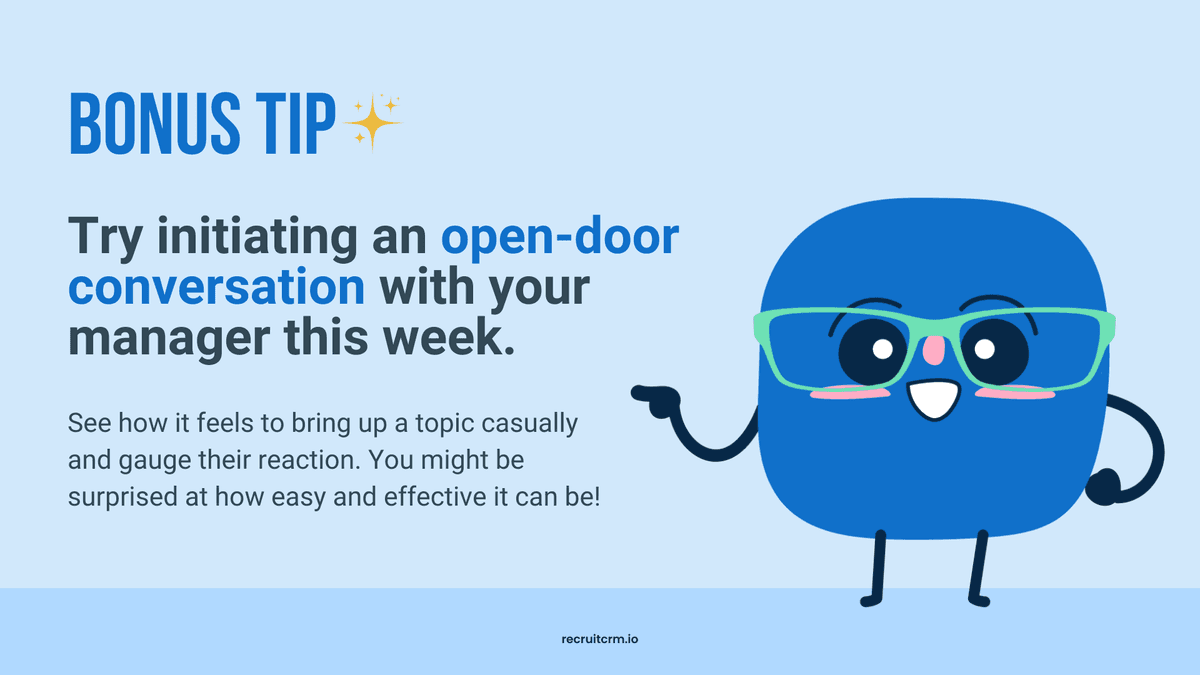 BONUS TIP

Try initiating an open-door conversation with your manager this week.

See how it feels to bring up a topic casually and gauge their reaction. You might be surprised at how easy and effective it can be!

recruitcrm.io